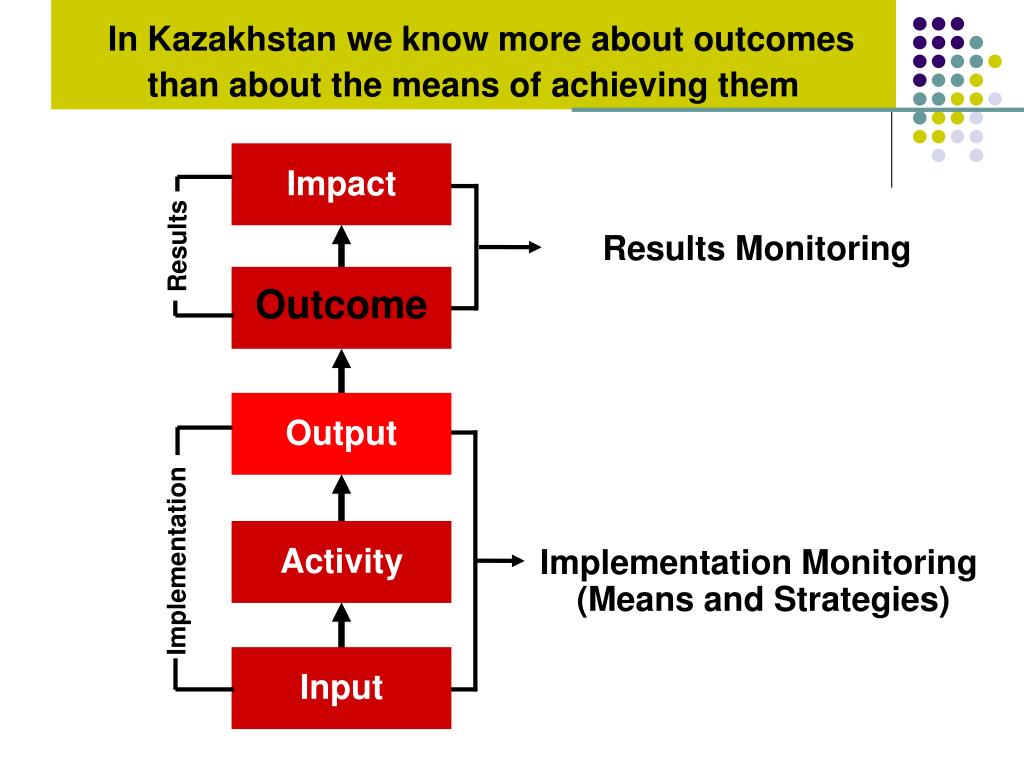 In Kazakhstan we know more about outcomes than about the means of achieving them

Results

Impact

Outcome

Results Monitoring

Implementation

Output

Activity

Input

Implementation Monitoring (Means and Strategies)